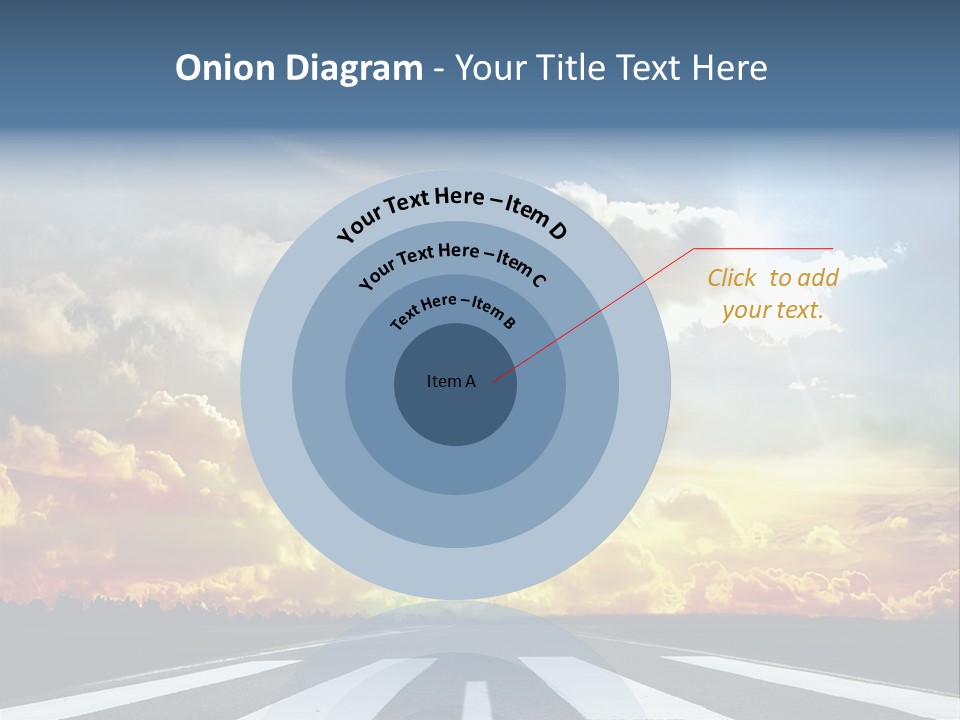 Onion Diagram - Your Title Text Here

Your Text Here – Item D

Your Text Here – Item C

Text Here – Item B

Item A

Click to add your text.